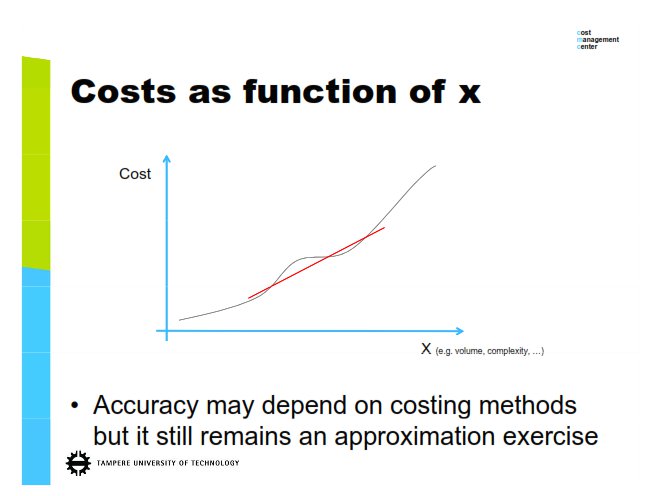 cost
management
center

Costs as function of x

Cost

X (e.g. volume, complexity, ...)

• Accuracy may depend on costing methods but it still remains an approximation exercise

TAMPERE UNIVERSITY OF TECHNOLOGY